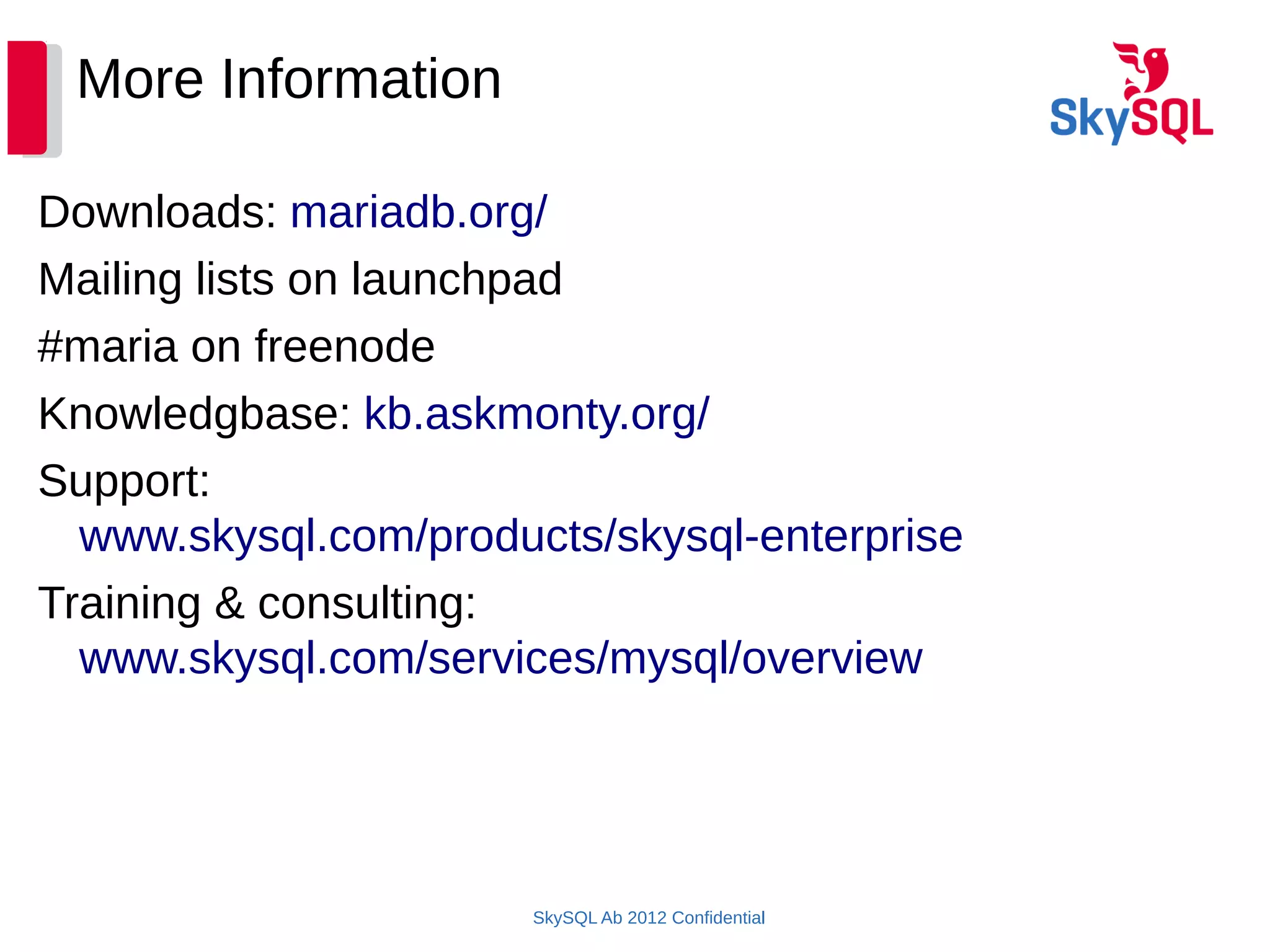 More Information

SkySQL

Downloads: mariadb.org/

Mailing lists on launchpad

#maria on freenode

Knowledgbase: kb.askmonty.org/

Support:
www.skysql.com/products/skysql-enterprise

Training & consulting:
www.skysql.com/services/mysql/overview

SkySQL Ab 2012 Confidential